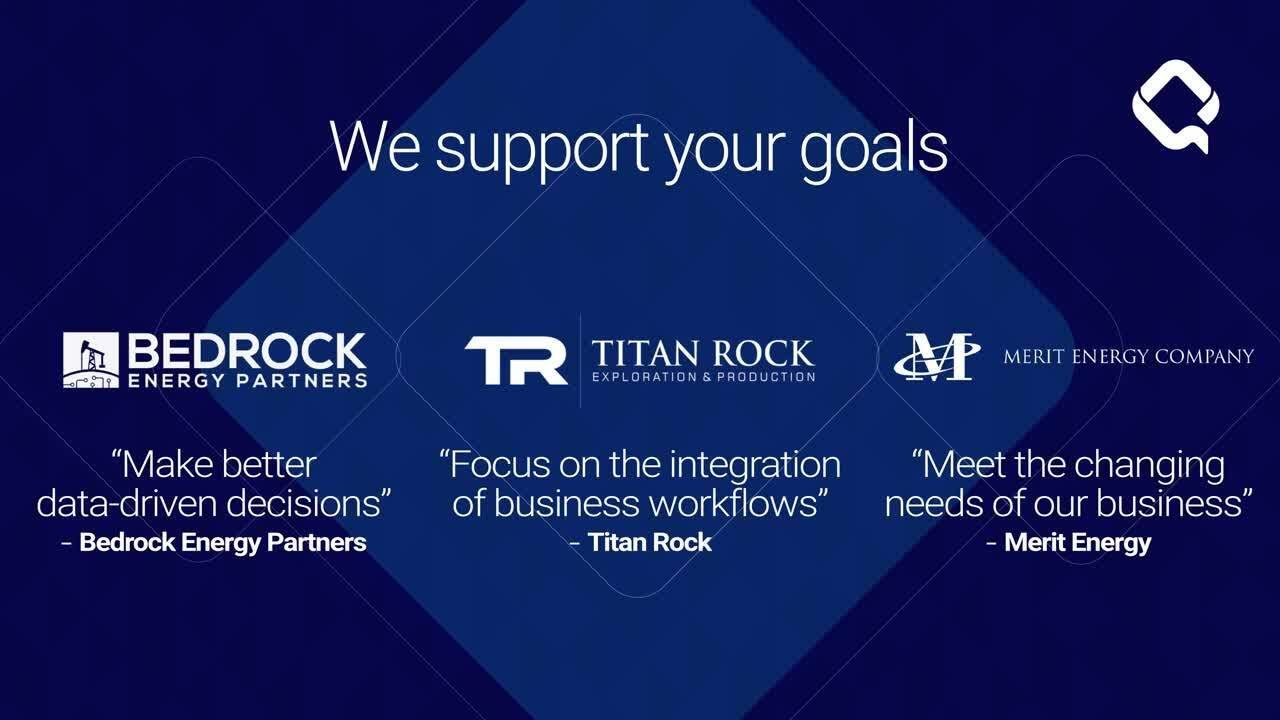 We support your goals

BEDROCK
ENERGY PARTNERS

"Make better data-driven decisions"
– Bedrock Energy Partners

TR TITAN ROCK
EXPLORATION & PRODUCTION

"Focus on the integration of business workflows"
– Titan Rock

M MERIT ENERGY COMPANY

"Meet the changing needs of our business"
– Merit Energy